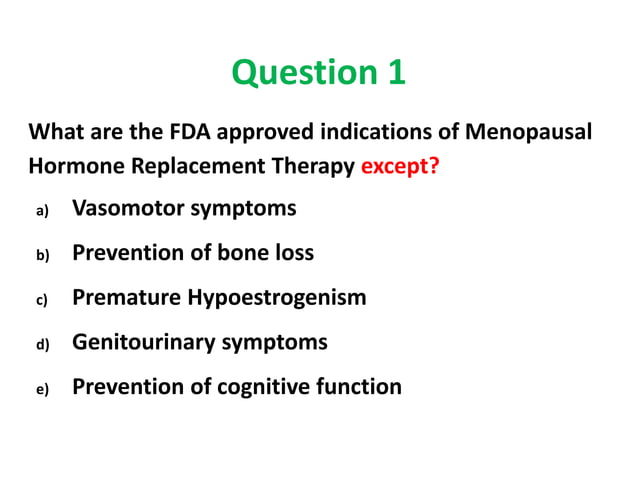 Question 1

What are the FDA approved indications of Menopausal Hormone Replacement Therapy except?

a) Vasomotor symptoms
b) Prevention of bone loss
c) Premature Hypoestrogenism
d) Genitourinary symptoms
e) Prevention of cognitive function